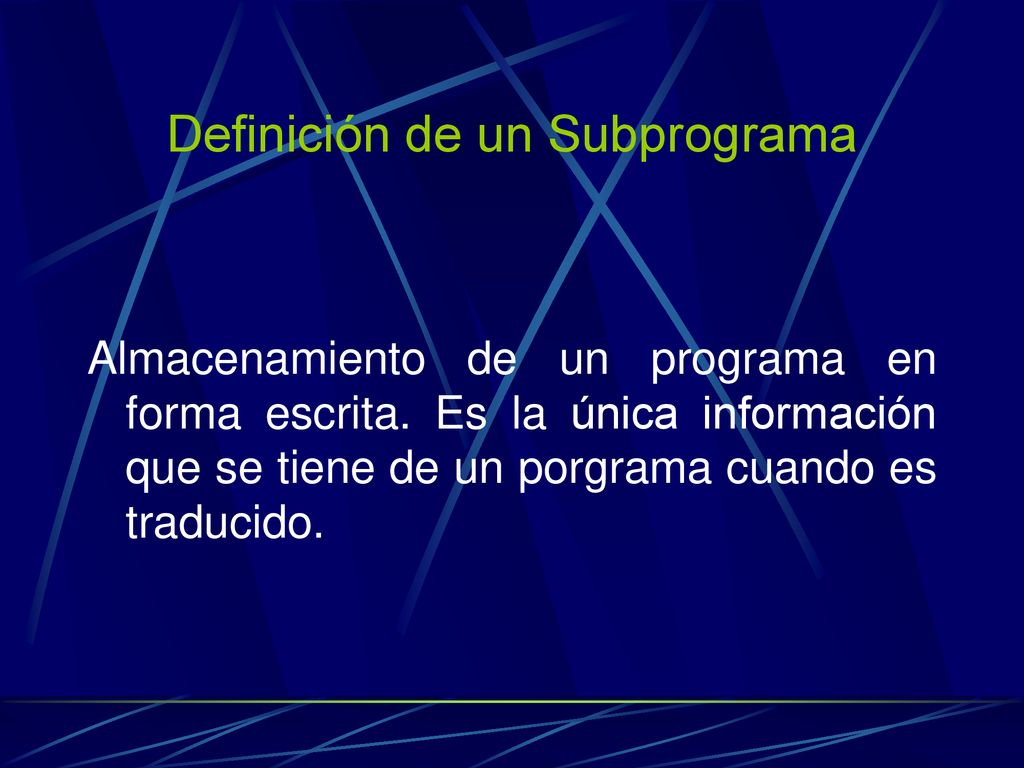 Definición de un Subprograma

Almacenamiento de un programa en forma escrita. Es la única información que se tiene de un porgrama cuando es traducido.